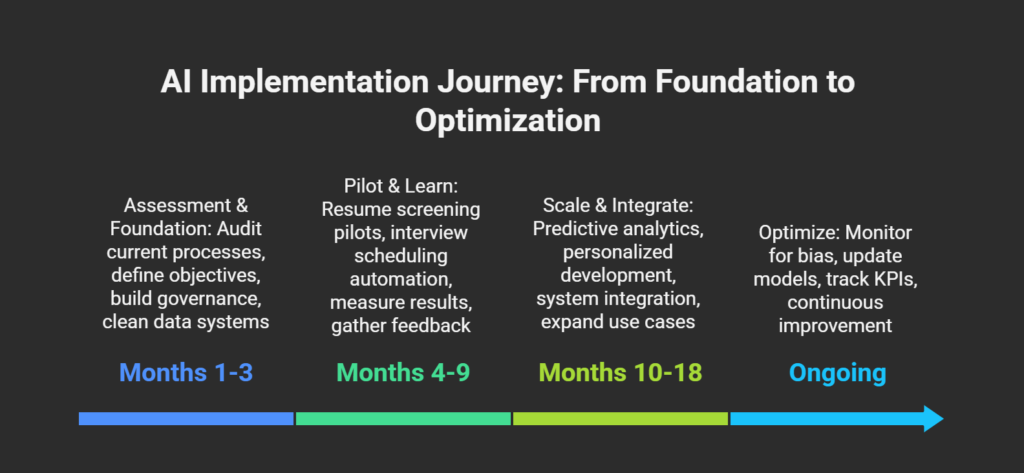 AI Implementation Journey: From Foundation to Optimization

Assessment & Foundation: Audit current processes, define objectives, build governance, clean data systems

Months 1-3

Pilot & Learn: Resume screening pilots, interview scheduling automation, measure results, gather feedback

Months 4-9

Scale & Integrate: Predictive analytics, personalized development, system integration, expand use cases

Months 10-18

Optimize: Monitor for bias, update models, track KPIs, continuous improvement

Ongoing